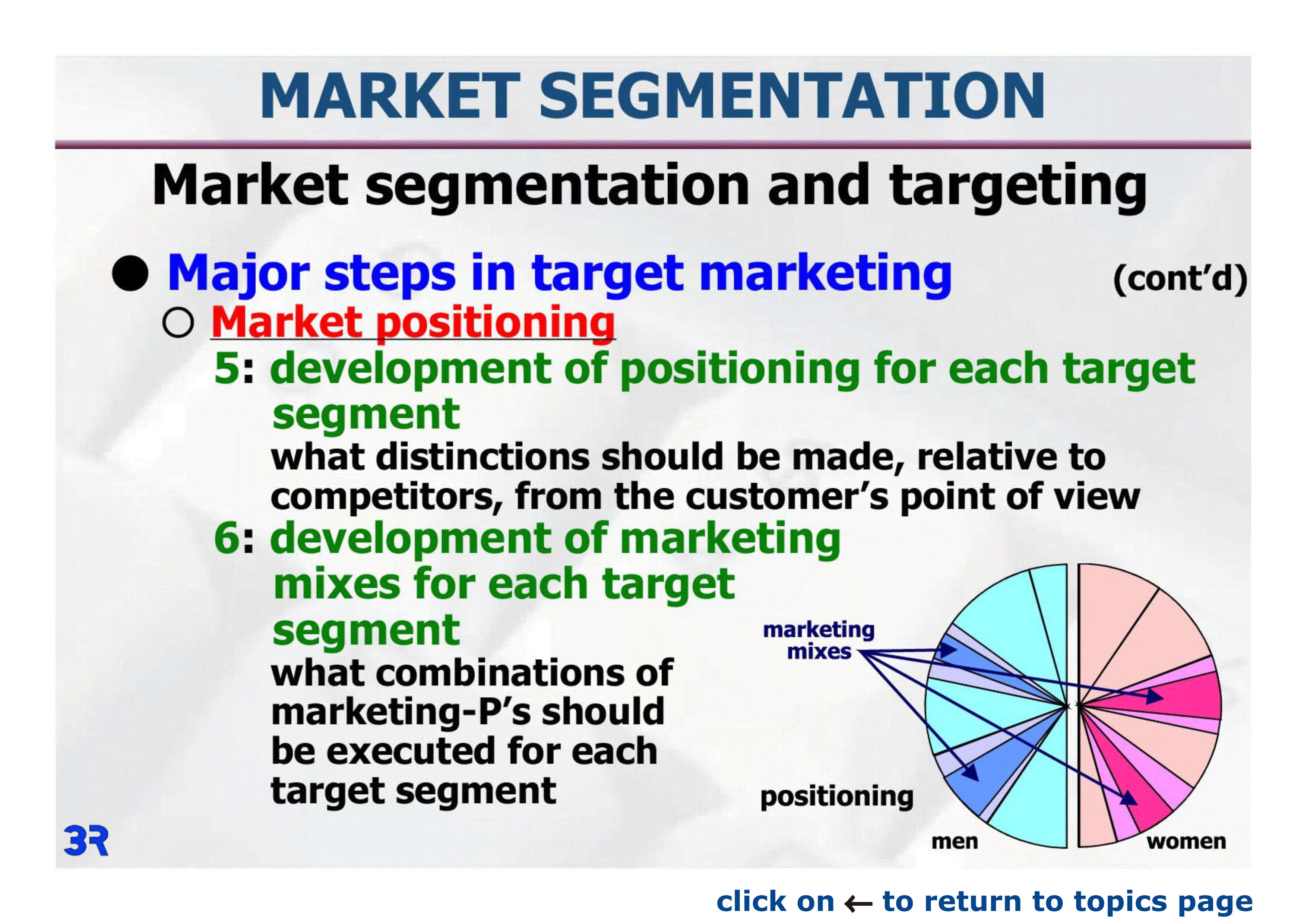 MARKET SEGMENTATION

Market segmentation and targeting

● Major steps in target marketing (cont'd)

○ Market positioning

5: development of positioning for each target segment

what distinctions should be made, relative to competitors, from the customer's point of view

6: development of marketing mixes for each target segment

what combinations of marketing-P's should be executed for each target segment

marketing mixes

positioning

men

women

3R

click on ← to return to topics page